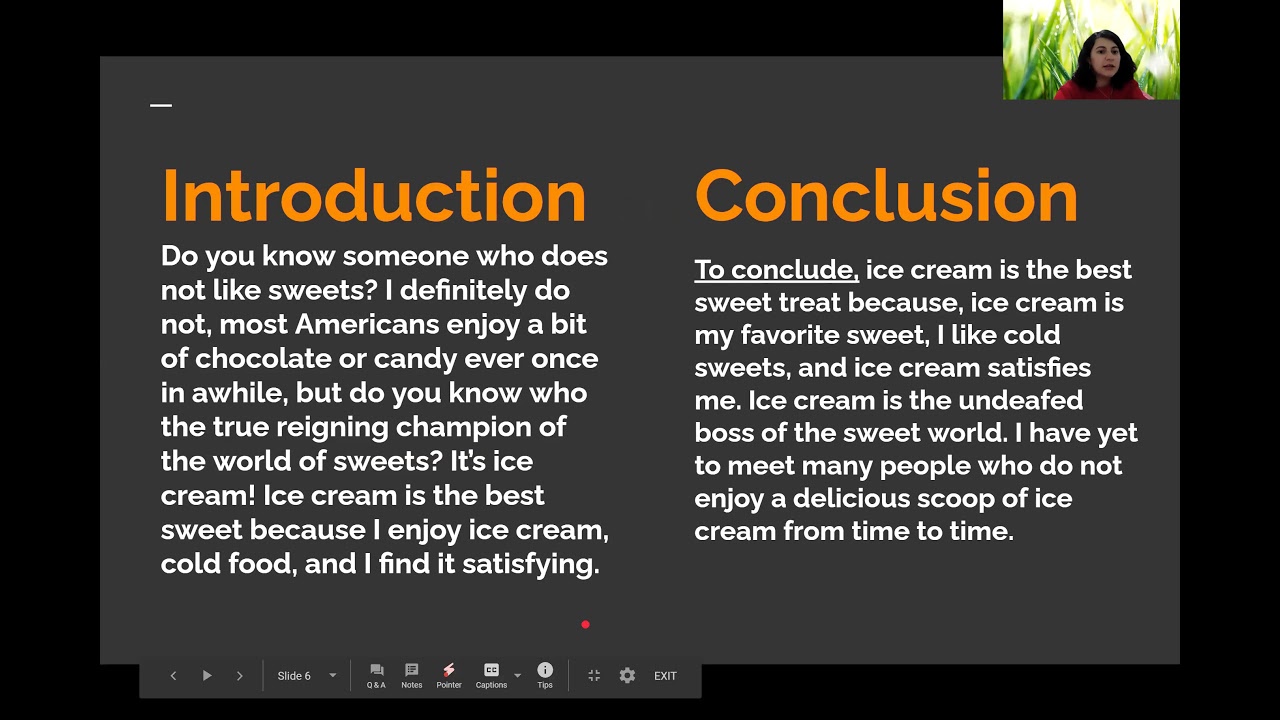 Introduction

Do you know someone who does not like sweets? I definitely do not, most Americans enjoy a bit of chocolate or candy ever once in awhile, but do you know who the true reigning champion of the world of sweets? It's ice cream! Ice cream is the best sweet because I enjoy ice cream, cold food, and I find it satisfying.

Conclusion

To conclude, ice cream is the best sweet treat because, ice cream is my favorite sweet, I like cold sweets, and ice cream satisfies me. Ice cream is the undeafed boss of the sweet world. I have yet to meet many people who do not enjoy a delicious scoop of ice cream from time to time.

Slide 6 Q & A Notes Pointer Captions Tips EXIT